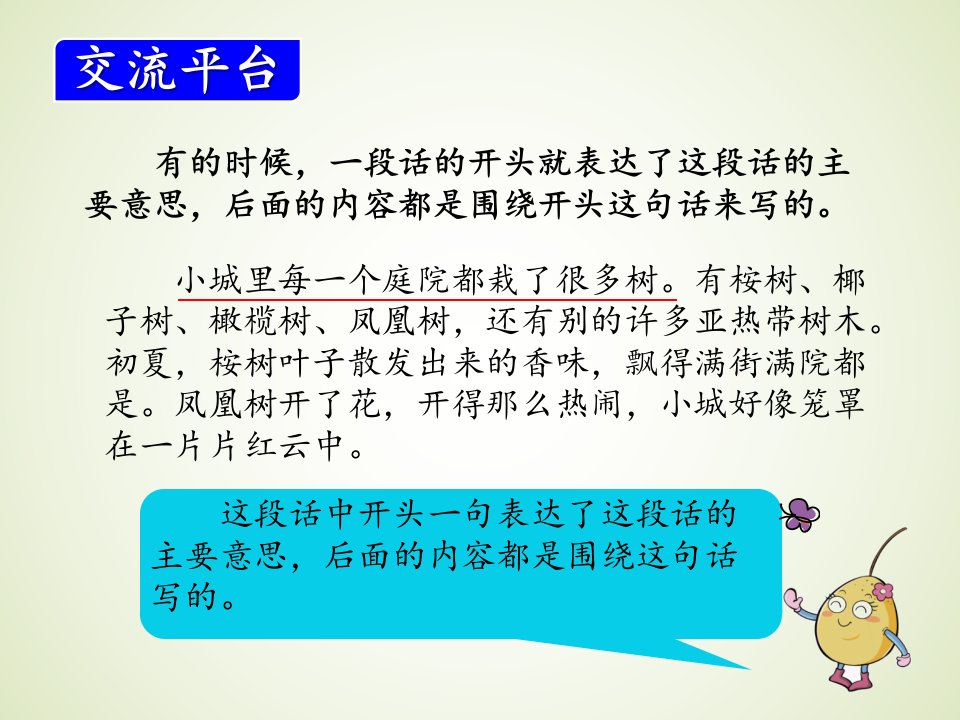 交流平台

有的时候，一段话的开头就表达了这段话的主要意思，后面的内容都是围绕开头这句话来写的。

小城里每一个庭院都栽了很多树。有桉树、椰子树、橄榄树、凤凰树，还有别的许多亚热带树木。初夏，桉树叶子散发出来的香味，飘得满街满院都是。凤凰树开了花，开得那么热闹，小城好像笼罩在一片片红云中。

这段话中开头一句表达了这段话的主要意思，后面的内容都是围绕这句话写的。